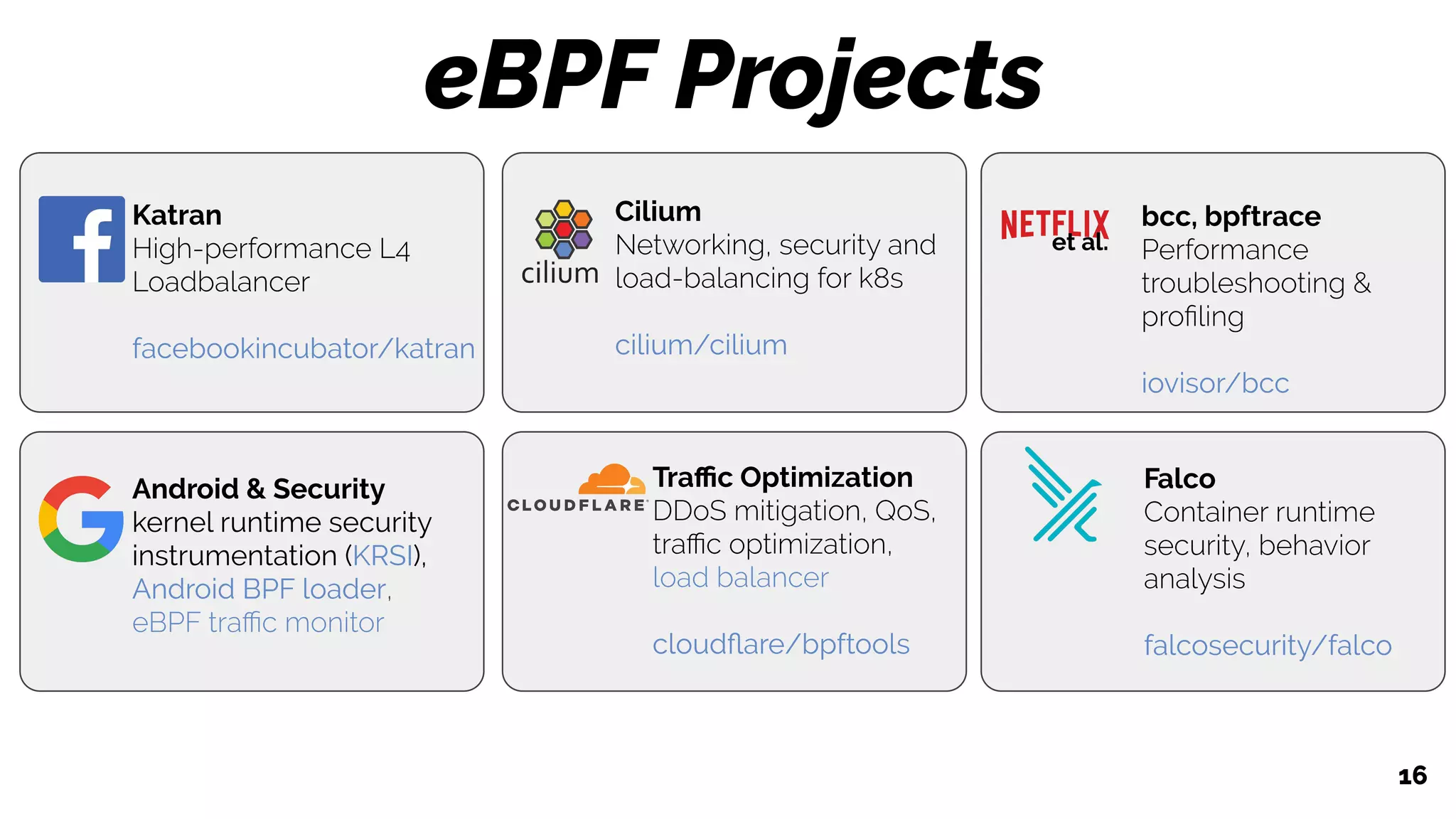 eBPF Projects

Katran
High-performance L4 Loadbalancer

facebookincubator/katran

cilium

Cilium
Networking, security and load-balancing for k8s

cilium/cilium

NETFLIX
et al.

bcc, bpftrace
Performance troubleshooting & profiling

iovisor/bcc

Android & Security
kernel runtime security instrumentation (KRSI), Android BPF loader, eBPF traffic monitor

CLOUDFLARE

Traffic Optimization
DDoS mitigation, QoS, traffic optimization, load balancer

cloudflare/bpftools

Falco
Container runtime security, behavior analysis

falcosecurity/falco

16